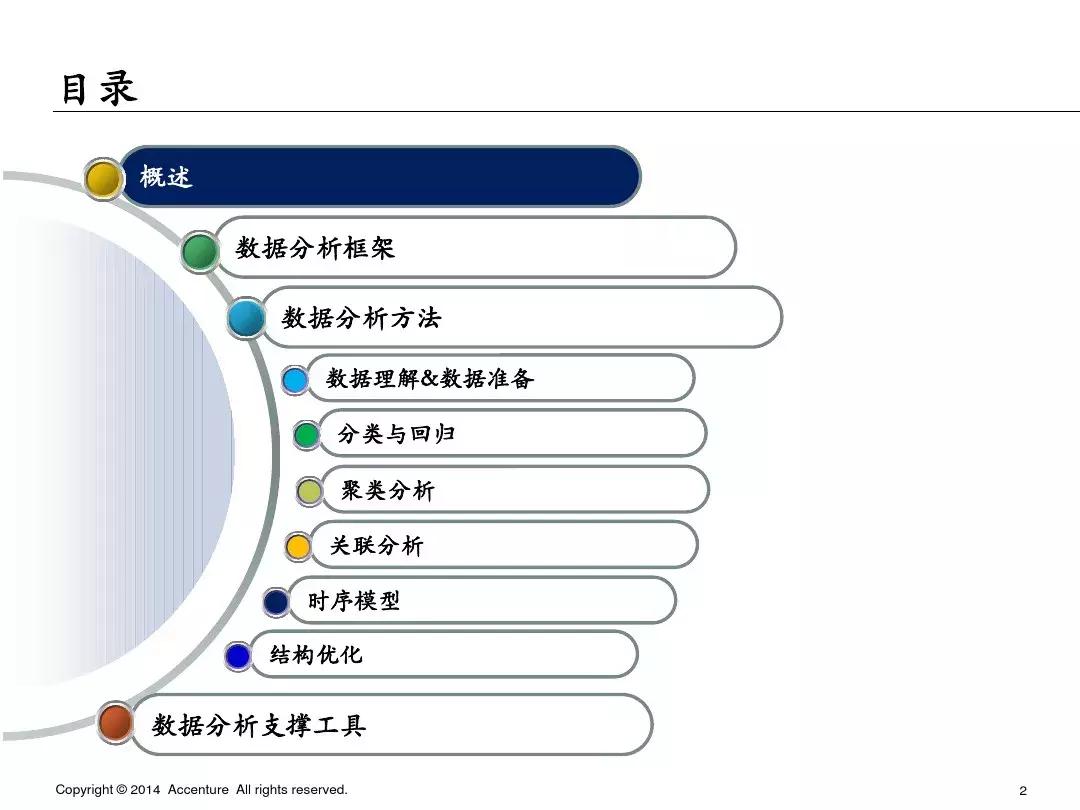 目录

概述

数据分析框架

数据分析方法

数据理解&数据准备

分类与回归

聚类分析

关联分析

时序模型

结构优化

数据分析支撑工具

Copyright © 2014 Accenture All rights reserved.

2